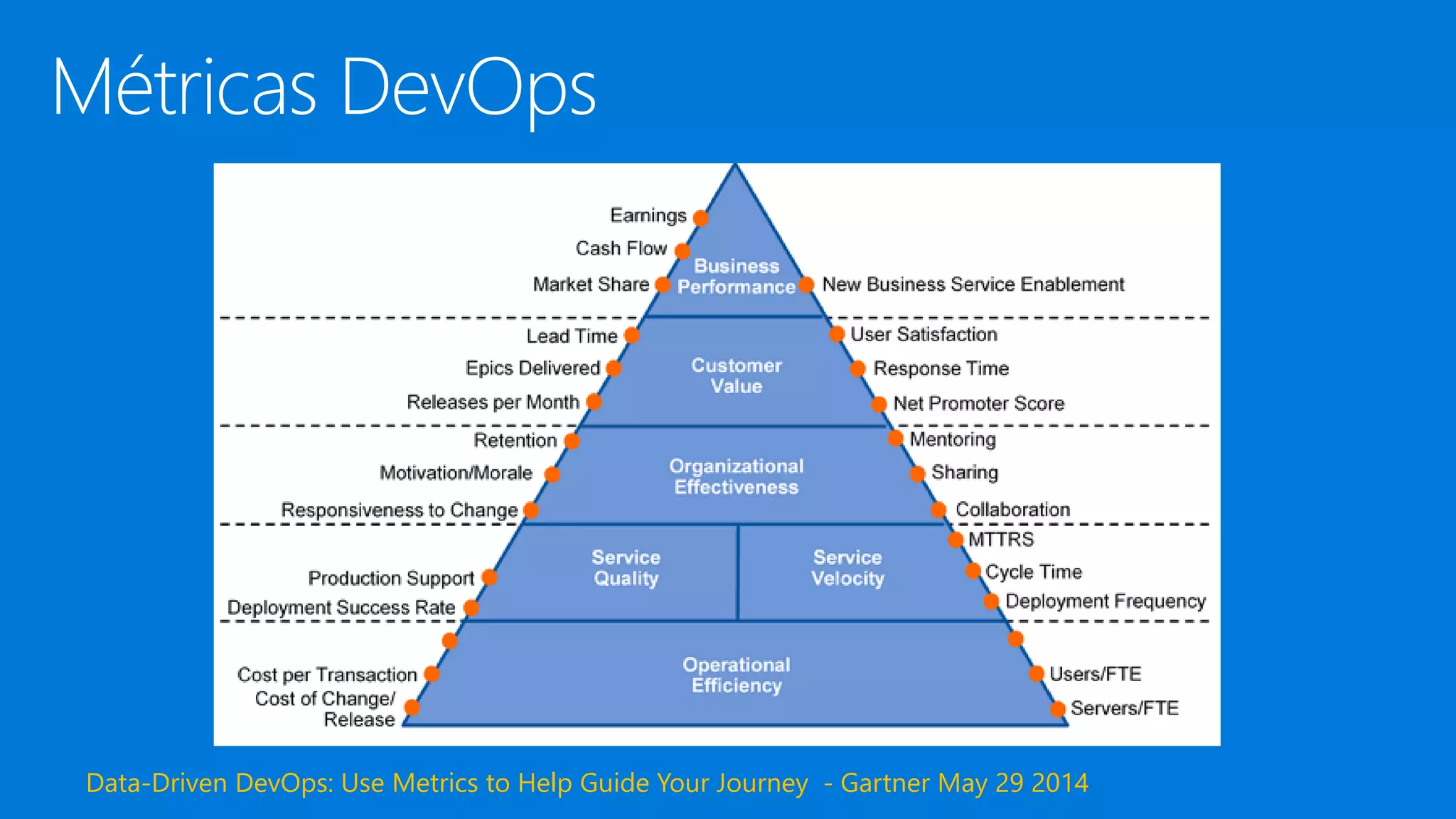 Métricas DevOps

Earnings
Cash Flow
Market Share
Business Performance
New Business Service Enablement

Lead Time
Epics Delivered
Releases per Month
Customer Value
User Satisfaction
Response Time
Net Promoter Score

Retention
Motivation/Morale
Responsiveness to Change
Organizational Effectiveness
Mentoring
Sharing
Collaboration

Production Support
Deployment Success Rate
Service Quality
Service Velocity
MTTRS
Cycle Time
Deployment Frequency

Cost per Transaction
Cost of Change/ Release
Operational Efficiency
Users/FTE
Servers/FTE

Data-Driven DevOps: Use Metrics to Help Guide Your Journey - Gartner May 29 2014